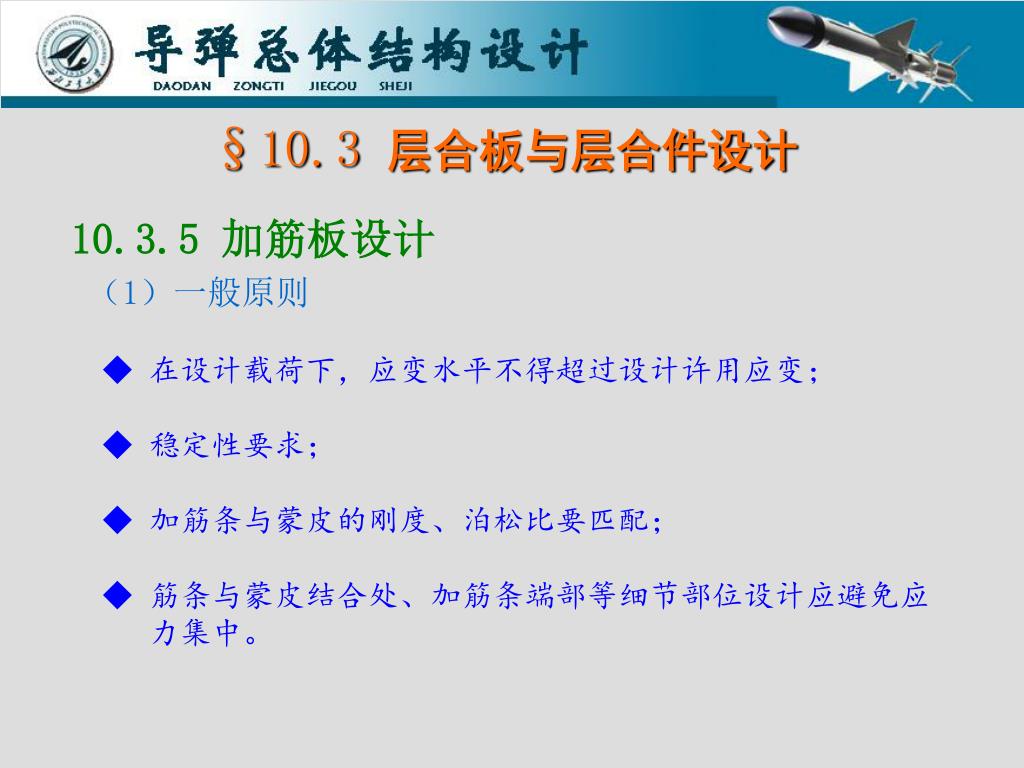 导弹总体结构设计
DAODAN ZONGTI JIEGOU SHEJI

§10.3 层合板与层合件设计

10.3.5 加筋板设计
（1）一般原则

◆ 在设计载荷下，应变水平不得超过设计许用应变；

◆ 稳定性要求；

◆ 加筋条与蒙皮的刚度、泊松比要匹配；

◆ 筋条与蒙皮结合处、加筋条端部等细节部位设计应避免应力集中。